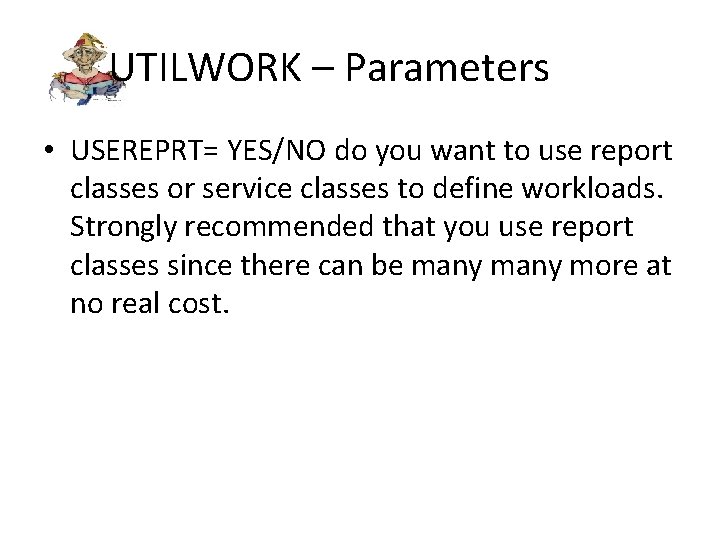 UTILWORK – Parameters

• USEREPRT= YES/NO do you want to use report classes or service classes to define workloads. Strongly recommended that you use report classes since there can be many many more at no real cost.